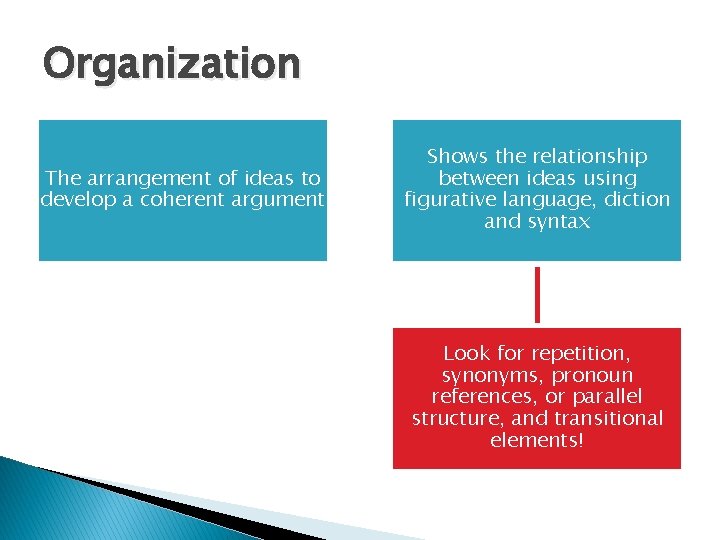 Organization

The arrangement of ideas to develop a coherent argument

Shows the relationship between ideas using figurative language, diction and syntax

Look for repetition, synonyms, pronoun references, or parallel structure, and transitional elements!